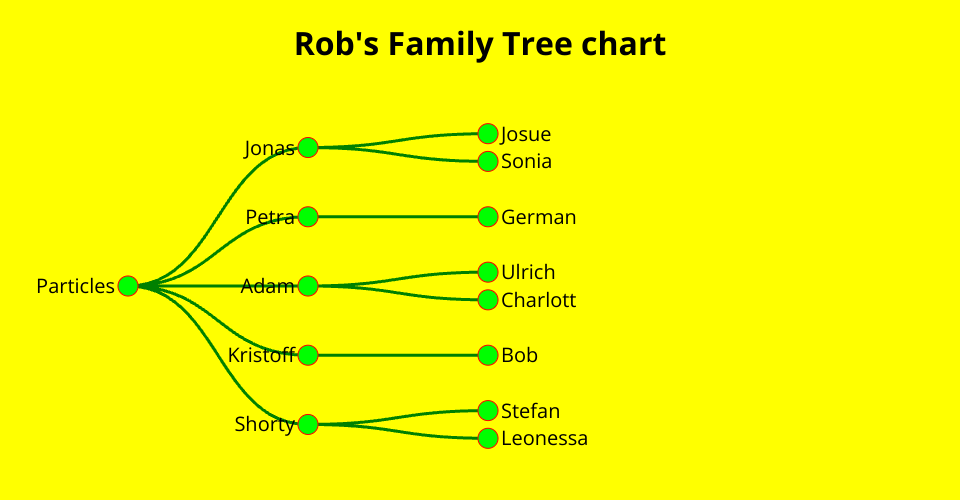 Rob's Family Tree chart

Particles

Jonas
Petra
Adam
Kristoff
Shorty

Josue
Sonia
German
Ulrich
Charlott
Bob
Stefan
Leonessa